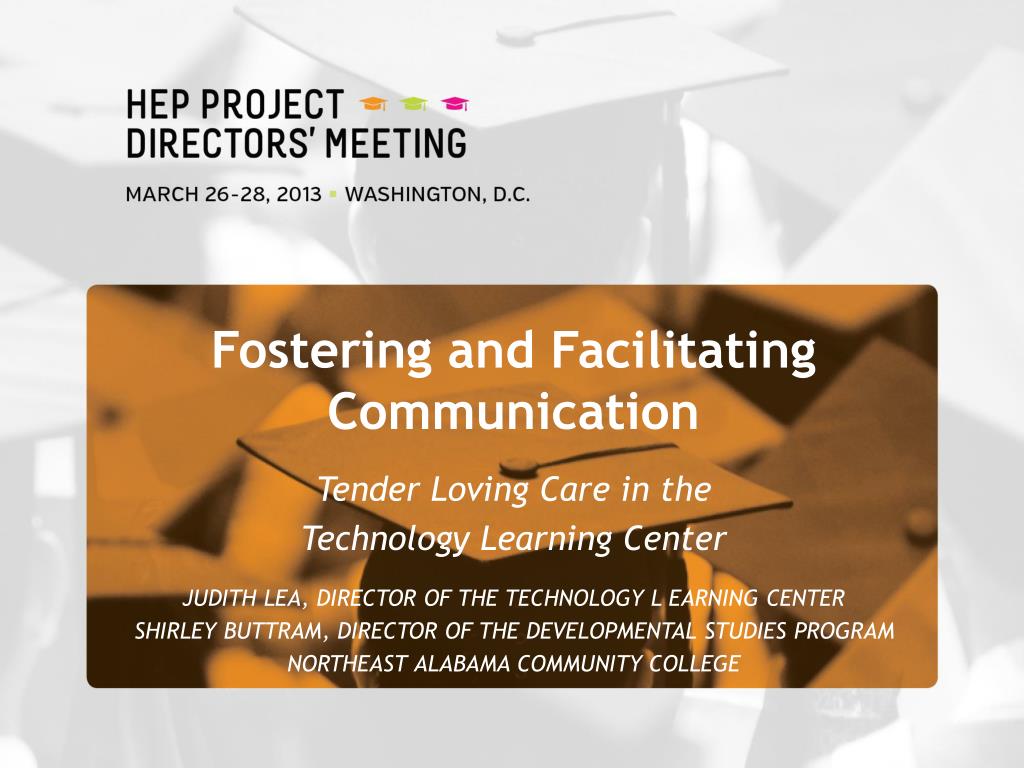 HEP PROJECT
DIRECTORS' MEETING

MARCH 26-28, 2013 ▪ WASHINGTON, D.C.

Fostering and Facilitating Communication

Tender Loving Care in the Technology Learning Center

JUDITH LEA, DIRECTOR OF THE TECHNOLOGY L EARNING CENTER
SHIRLEY BUTTRAM, DIRECTOR OF THE DEVELOPMENTAL STUDIES PROGRAM
NORTHEAST ALABAMA COMMUNITY COLLEGE